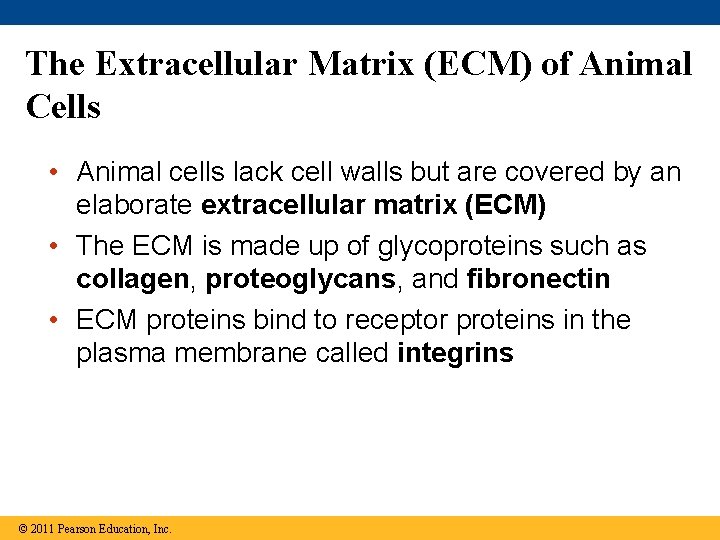 The Extracellular Matrix (ECM) of Animal Cells

• Animal cells lack cell walls but are covered by an elaborate extracellular matrix (ECM)
• The ECM is made up of glycoproteins such as collagen, proteoglycans, and fibronectin
• ECM proteins bind to receptor proteins in the plasma membrane called integrins

© 2011 Pearson Education, Inc.